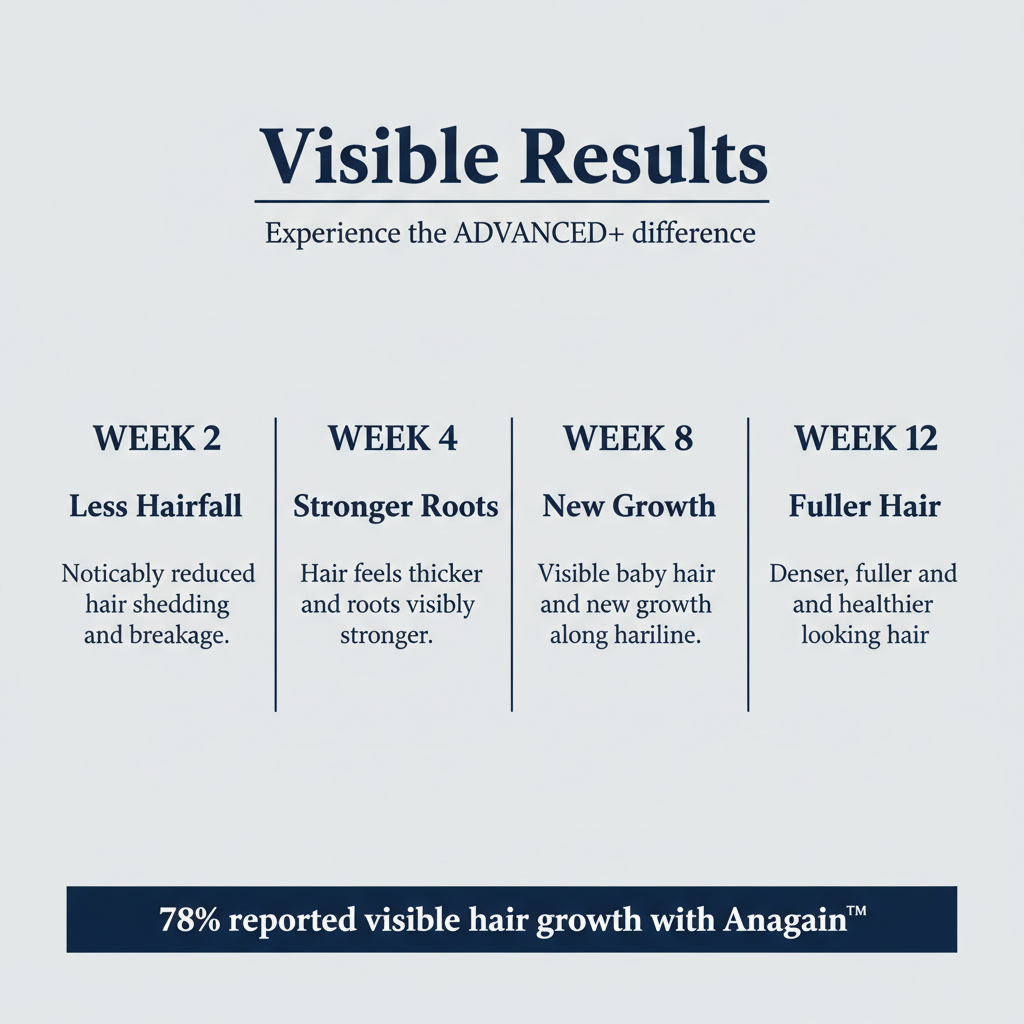 Visible Results

Experience the ADVANCED+ difference

WEEK 2

Less Hairfall

Noticably reduced hair shedding and breakage.

WEEK 4

Stronger Roots

Hair feels thicker and roots visibly stronger.

WEEK 8

New Growth

Visible baby hair and new growth along hariline.

WEEK 12

Fuller Hair

Denser, fuller and and healthier looking hair

78% reported visible hair growth with Anagain™